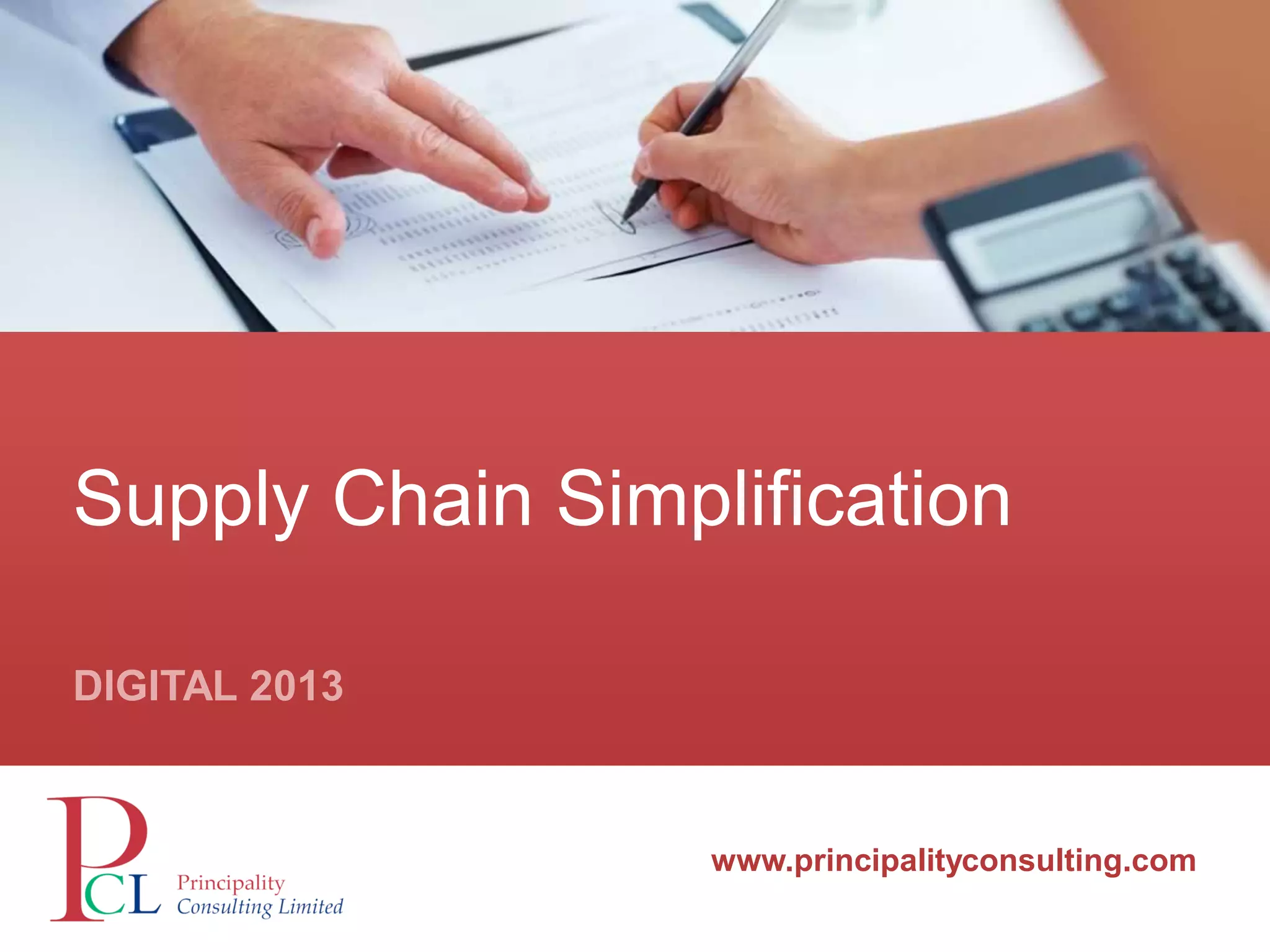 Supply Chain Simplification

DIGITAL 2013

PCL Principality Consulting Limited

www.principalityconsulting.com